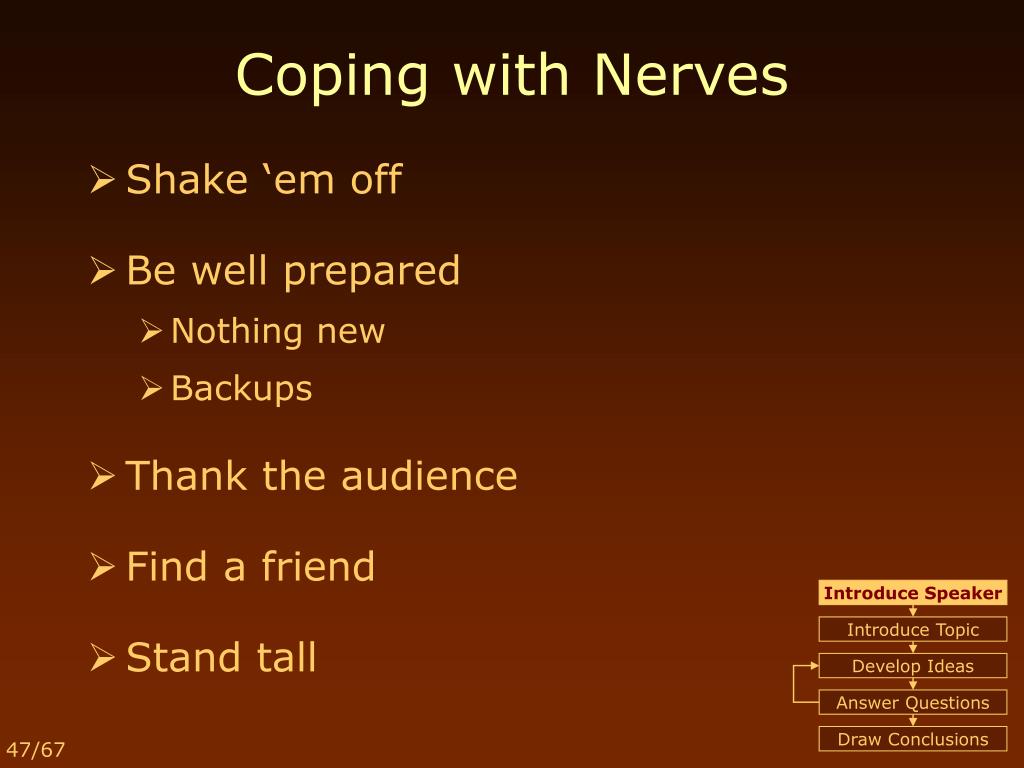 Coping with Nerves

➢ Shake ‘em off

➢ Be well prepared
➢ Nothing new
➢ Backups

➢ Thank the audience

➢ Find a friend

➢ Stand tall

Introduce Speaker
Introduce Topic
Develop Ideas
Answer Questions
Draw Conclusions

47/67